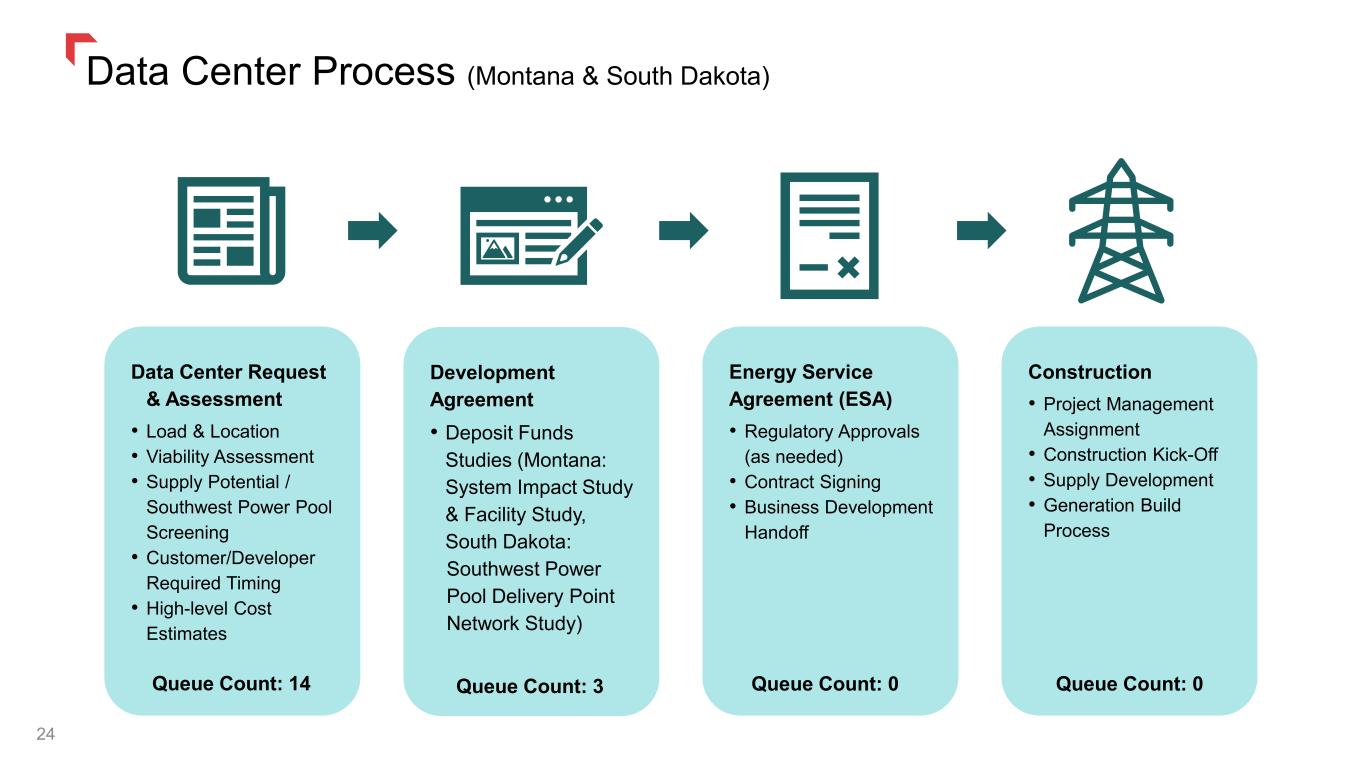 Data Center Process (Montana & South Dakota)

Data Center Request & Assessment

• Load & Location
• Viability Assessment
• Supply Potential / Southwest Power Pool Screening
• Customer/Developer Required Timing
• High-level Cost Estimates

Queue Count: 14

Development Agreement

• Deposit Funds Studies (Montana: System Impact Study & Facility Study, South Dakota: Southwest Power Pool Delivery Point Network Study)

Queue Count: 3

Energy Service Agreement (ESA)

• Regulatory Approvals (as needed)
• Contract Signing
• Business Development Handoff

Queue Count: 0

Construction

• Project Management Assignment
• Construction Kick-Off
• Supply Development
• Generation Build Process

Queue Count: 0

24